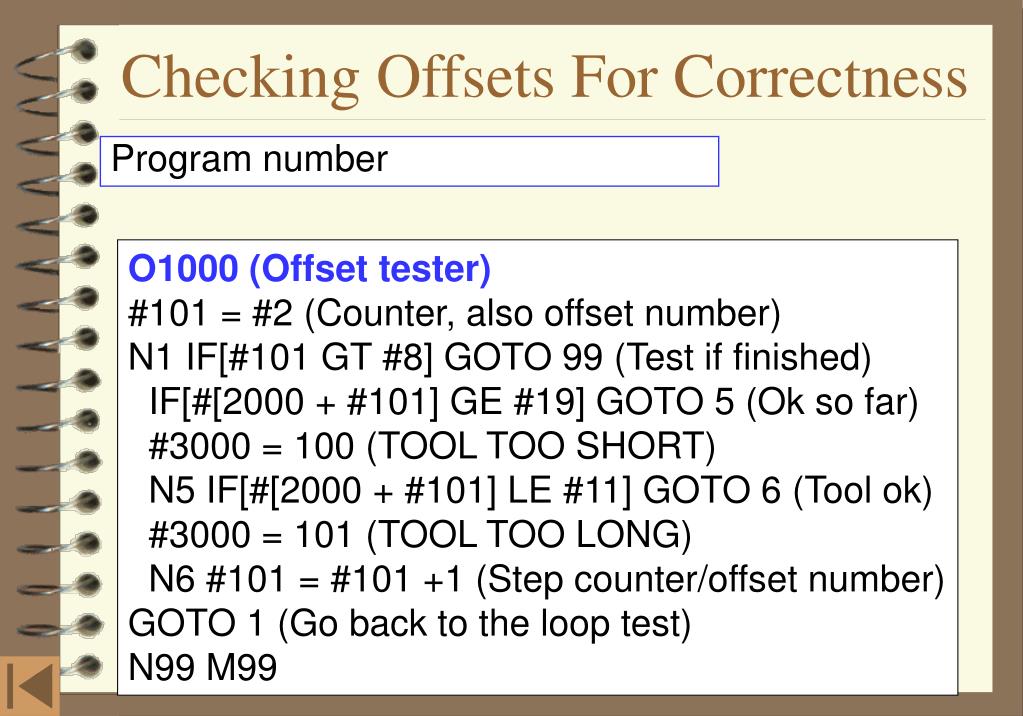 Checking Offsets For Correctness

Program number

O1000 (Offset tester)
#101 = #2 (Counter, also offset number)
N1 IF[#101 GT #8] GOTO 99 (Test if finished)
IF[#[2000 + #101] GE #19] GOTO 5 (Ok so far)
#3000 = 100 (TOOL TOO SHORT)
N5 IF[#[2000 + #101] LE #11] GOTO 6 (Tool ok)
#3000 = 101 (TOOL TOO LONG)
N6 #101 = #101 +1 (Step counter/offset number)
GOTO 1 (Go back to the loop test)
N99 M99